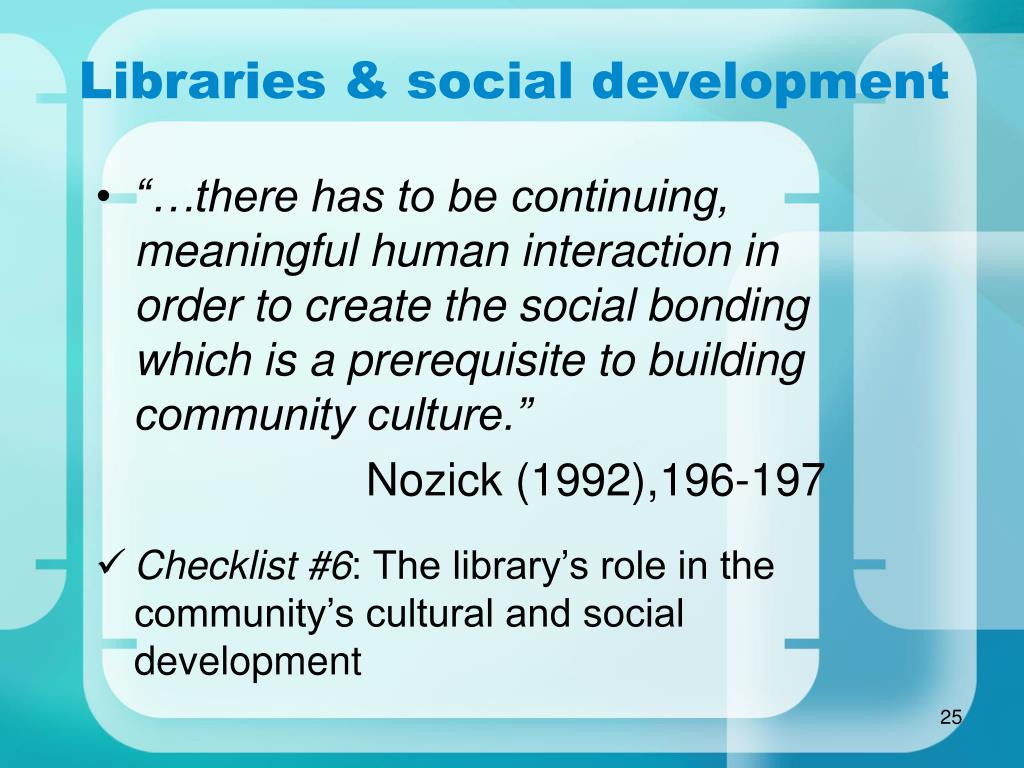 Libraries & social development

• “…there has to be continuing, meaningful human interaction in order to create the social bonding which is a prerequisite to building community culture.”

Nozick (1992),196-197

✓ Checklist #6: The library’s role in the community’s cultural and social development

25